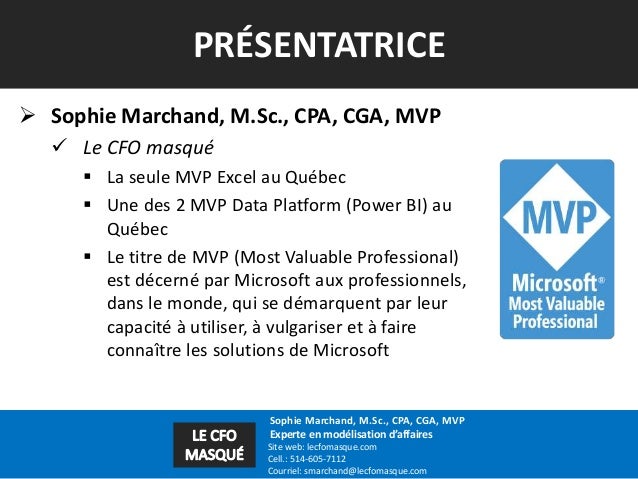 PRÉSENTATRICE

➢ Sophie Marchand, M.Sc., CPA, CGA, MVP

✓ Le CFO masqué

▪ La seule MVP Excel au Québec

▪ Une des 2 MVP Data Platform (Power BI) au Québec

▪ Le titre de MVP (Most Valuable Professional) est décerné par Microsoft aux professionnels, dans le monde, qui se démarquent par leur capacité à utiliser, à vulgariser et à faire connaître les solutions de Microsoft

MVP
Microsoft®
Most Valuable Professional

LE CFO MASQUÉ

Sophie Marchand, M.Sc., CPA, CGA, MVP
Experte en modélisation d'affaires
Site web: lecfomasque.com
Cell.: 514-605-7112
Courriel: smarchand@lecfomasque.com